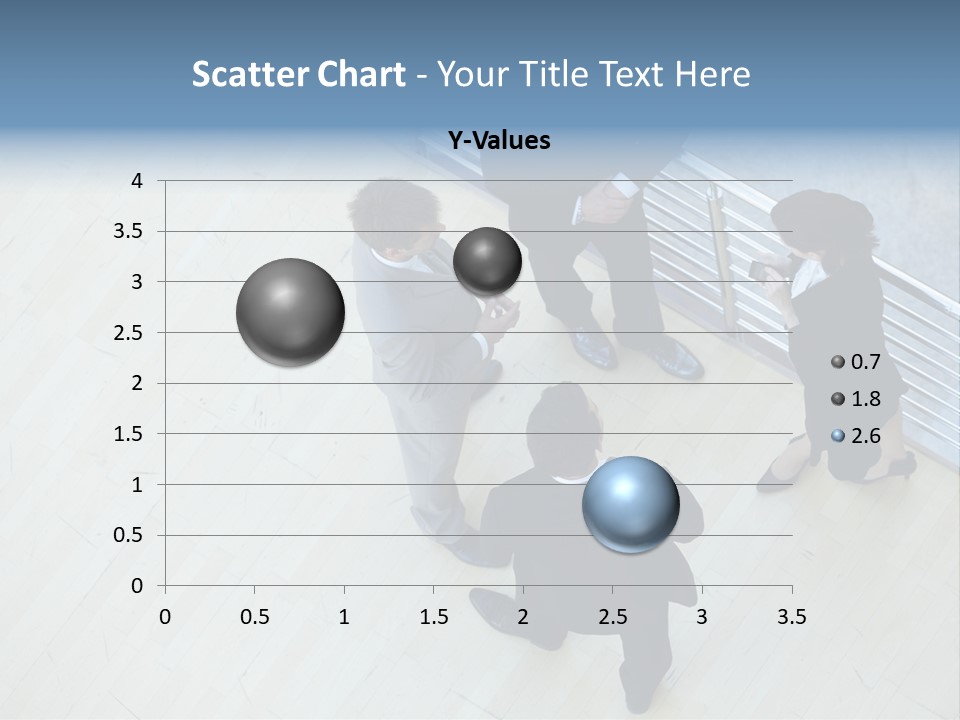 Scatter Chart - Your Title Text Here

Y-Values

4
3.5
3
2.5
2
1.5
1
0.5
0

0 0.5 1 1.5 2 2.5 3 3.5

0.7
1.8
2.6